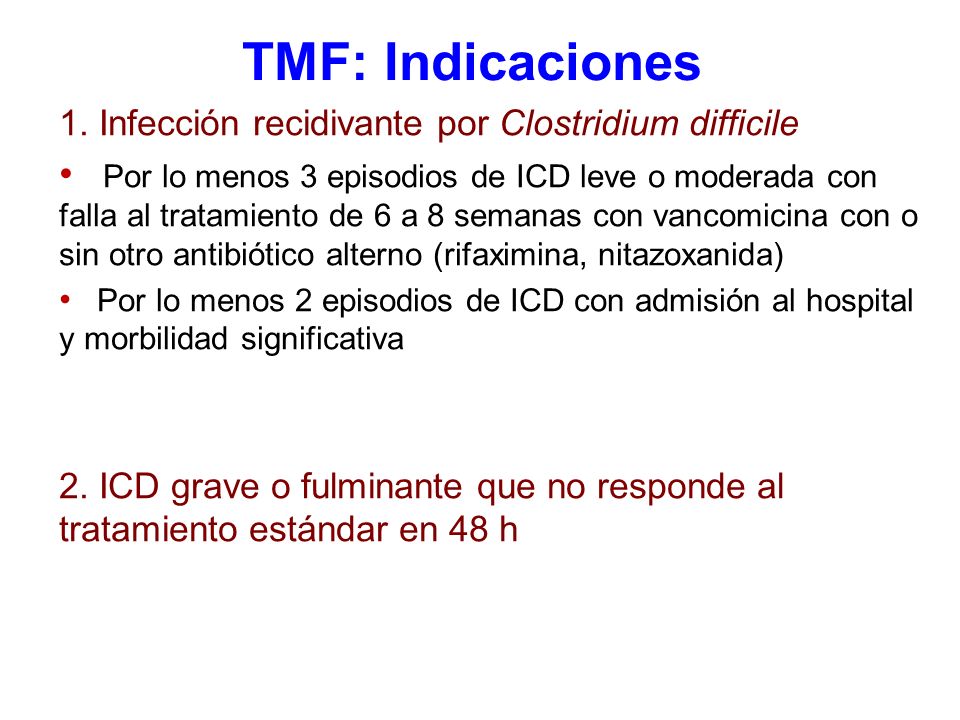 TMF: Indicaciones

1. Infección recidivante por Clostridium difficile

• Por lo menos 3 episodios de ICD leve o moderada con falla al tratamiento de 6 a 8 semanas con vancomicina con o sin otro antibiótico alterno (rifaximina, nitazoxanida)

• Por lo menos 2 episodios de ICD con admisión al hospital y morbilidad significativa

2. ICD grave o fulminante que no responde al tratamiento estándar en 48 h